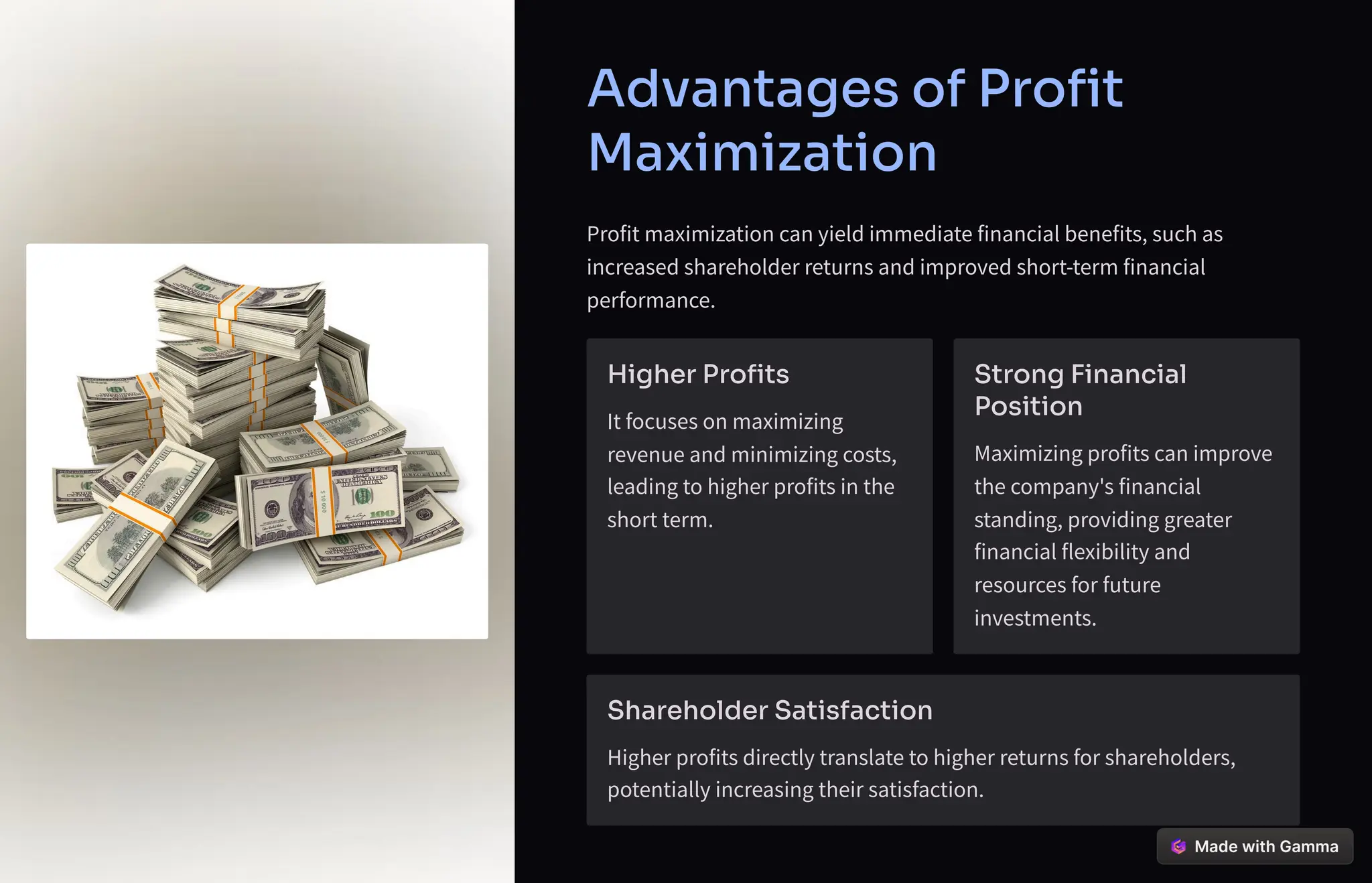 Advantages of Profit Maximization

Profit maximization can yield immediate financial benefits, such as increased shareholder returns and improved short-term financial performance.

Higher Profits

It focuses on maximizing revenue and minimizing costs, leading to higher profits in the short term.

Strong Financial Position

Maximizing profits can improve the company's financial standing, providing greater financial flexibility and resources for future investments.

Shareholder Satisfaction

Higher profits directly translate to higher returns for shareholders, potentially increasing their satisfaction.

Made with Gamma